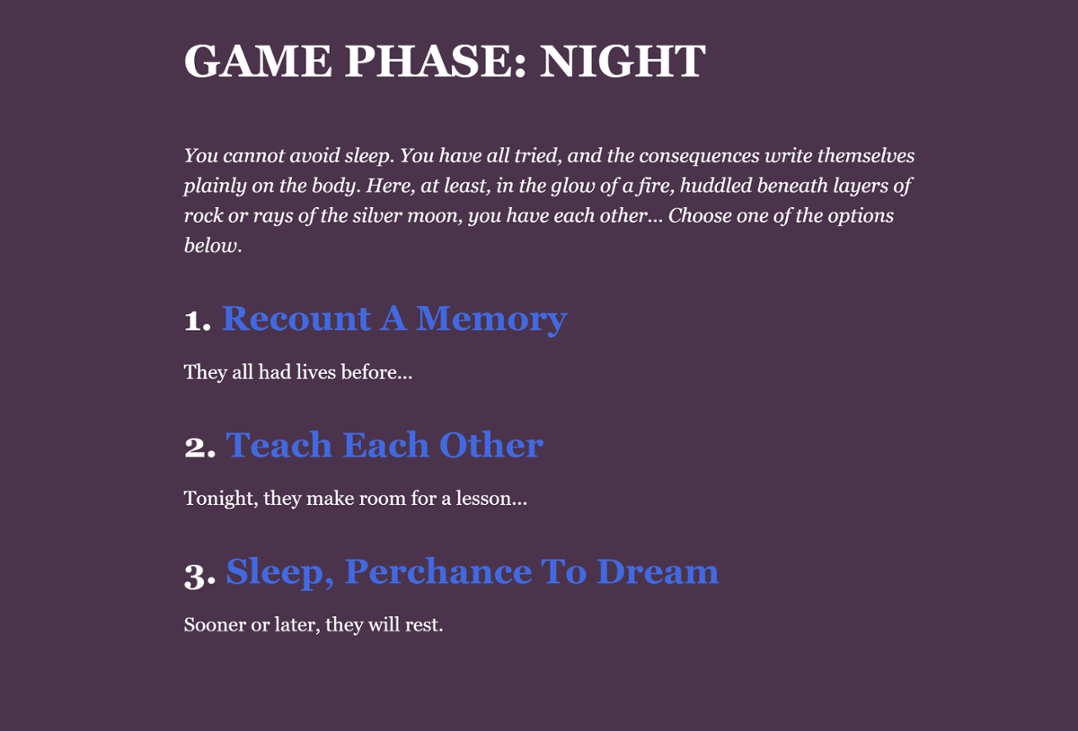 GAME PHASE: NIGHT

You cannot avoid sleep. You have all tried, and the consequences write themselves plainly on the body. Here, at least, in the glow of a fire, huddled beneath layers of rock or rays of the silver moon, you have each other... Choose one of the options below.

1. Recount A Memory

They all had lives before...

2. Teach Each Other

Tonight, they make room for a lesson...

3. Sleep, Perchance To Dream

Sooner or later, they will rest.